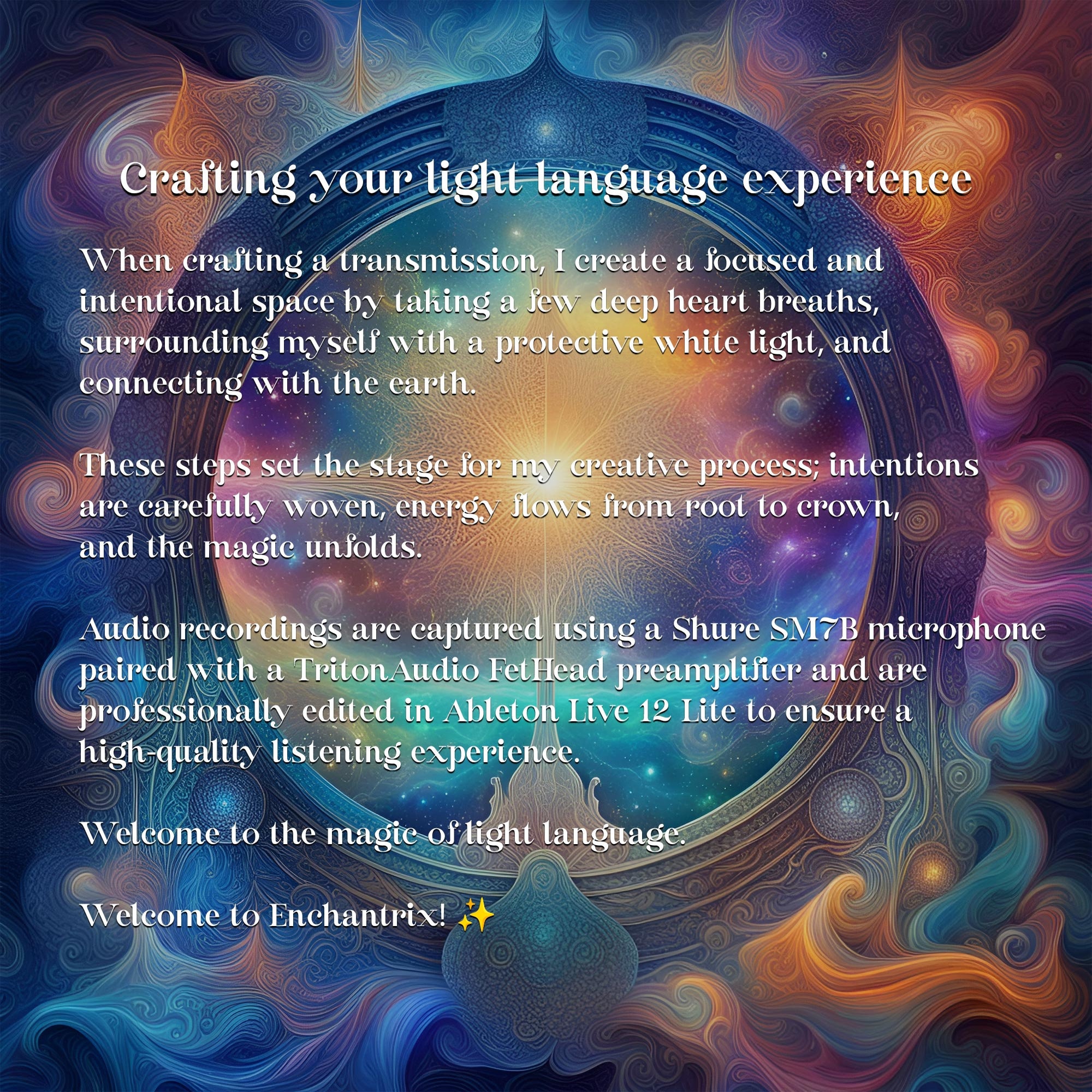 Crafting your light language experience

When crafting a transmission, I create a focused and intentional space by taking a few deep heart breaths, surrounding myself with a protective white light, and connecting with the earth.

These steps set the stage for my creative process; intentions are carefully woven, energy flows from root to crown, and the magic unfolds.

Audio recordings are captured using a Shure SM7B microphone paired with a TritonAudio FetHead preamplifier and are professionally edited in Ableton Live 12 Lite to ensure a high-quality listening experience.

Welcome to the magic of light language.

Welcome to Enchantrix! ✨